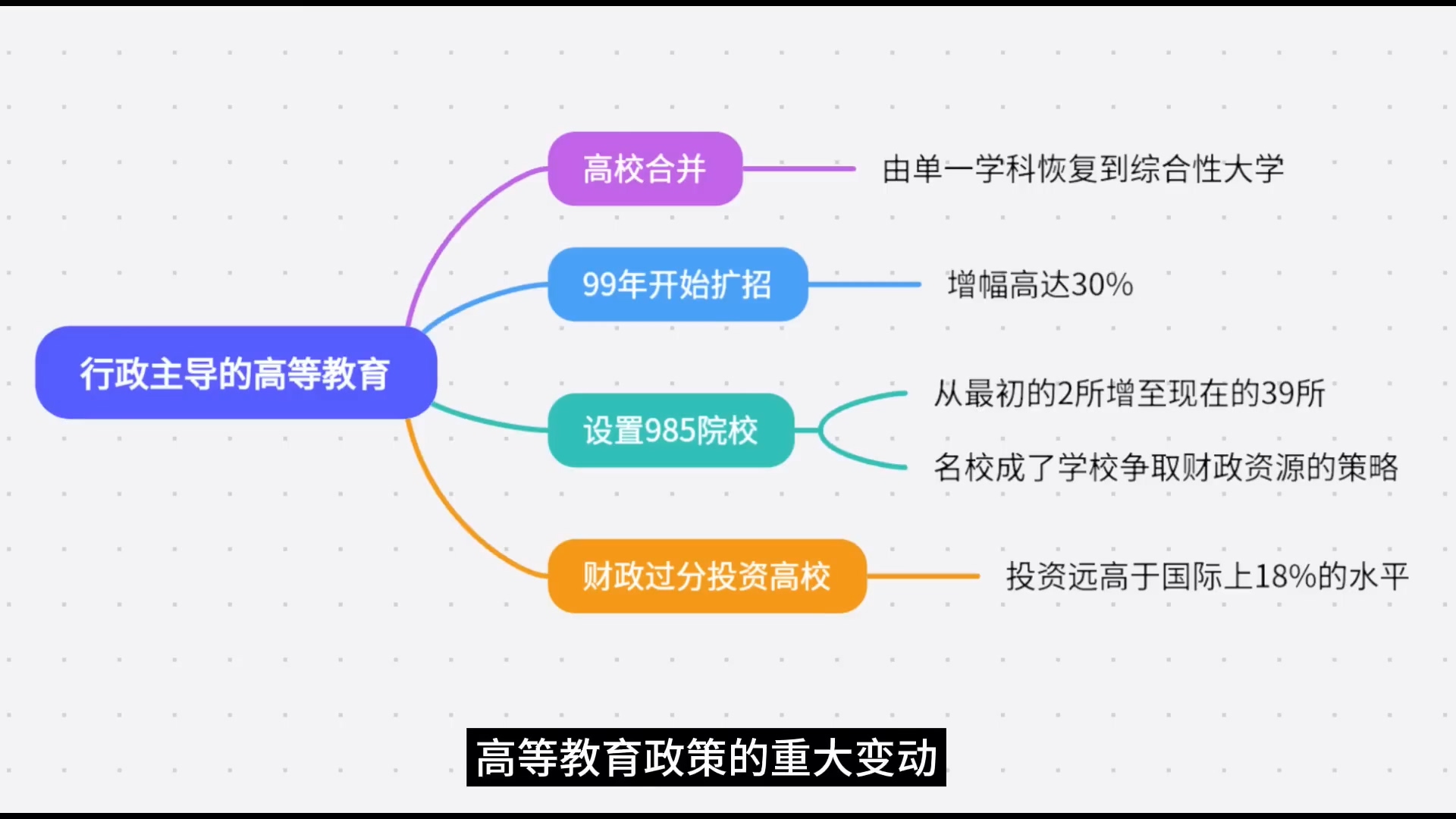 行政主导的高等教育

高校合并

由单一学科恢复到综合性大学

99年开始扩招

增幅高达30%

设置985院校

从最初的2所增至现在的39所

名校成了学校争取财政资源的策略

财政过分投资高校

投资远高于国际上18%的水平

高等教育政策的重大变动